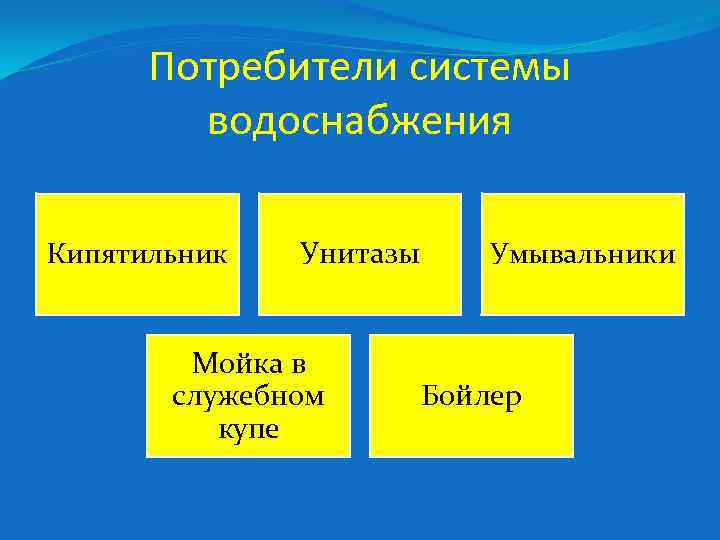 Потребители системы водоснабжения

Кипятильник

Унитазы

Умывальники

Мойка в служебном купе

Бойлер